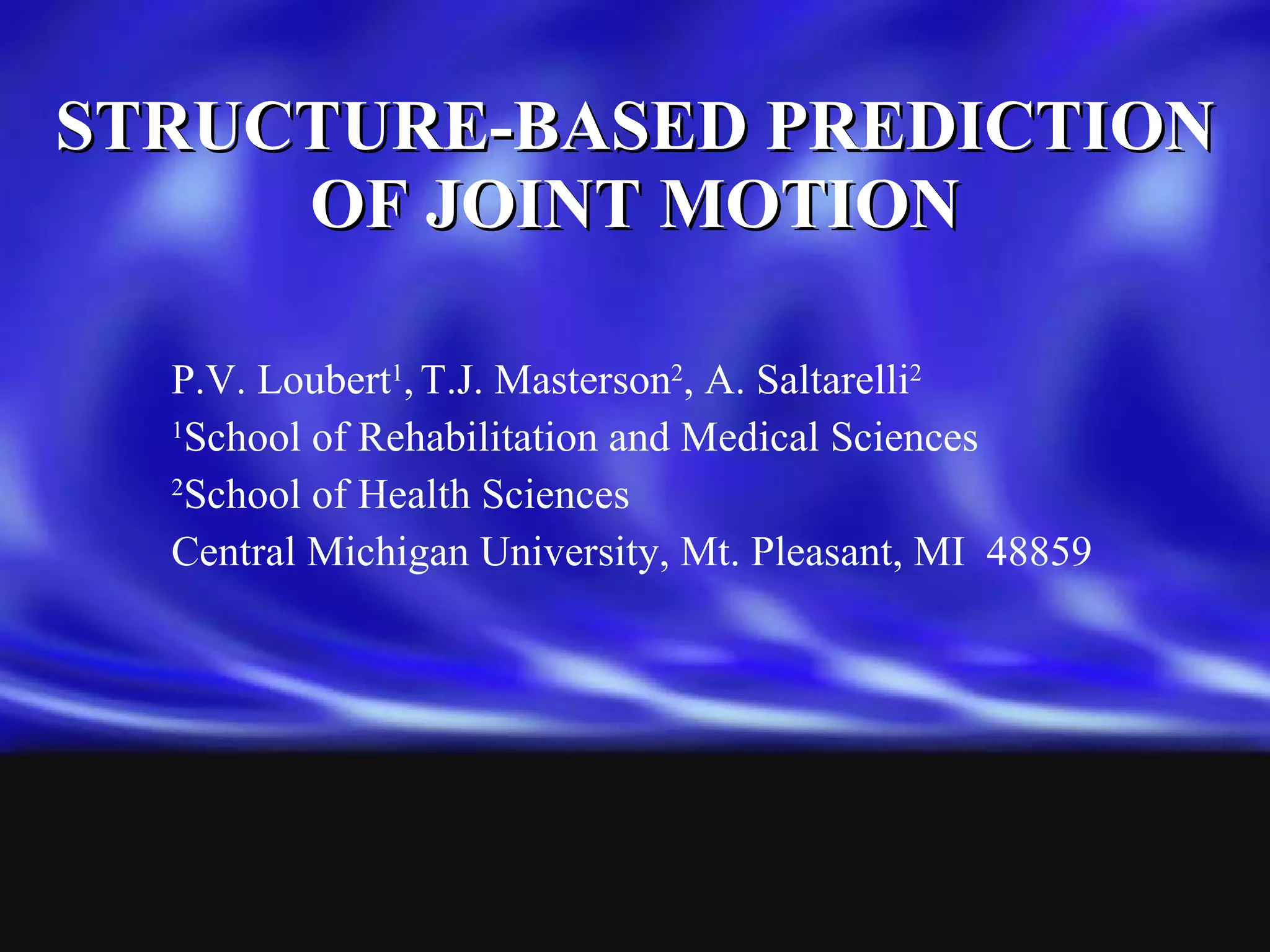 STRUCTURE-BASED PREDICTION OF JOINT MOTION

P.V. Loubert$^1$, T.J. Masterson$^2$, A. Saltarelli$^2$
$^1$School of Rehabilitation and Medical Sciences
$^2$School of Health Sciences
Central Michigan University, Mt. Pleasant, MI 48859